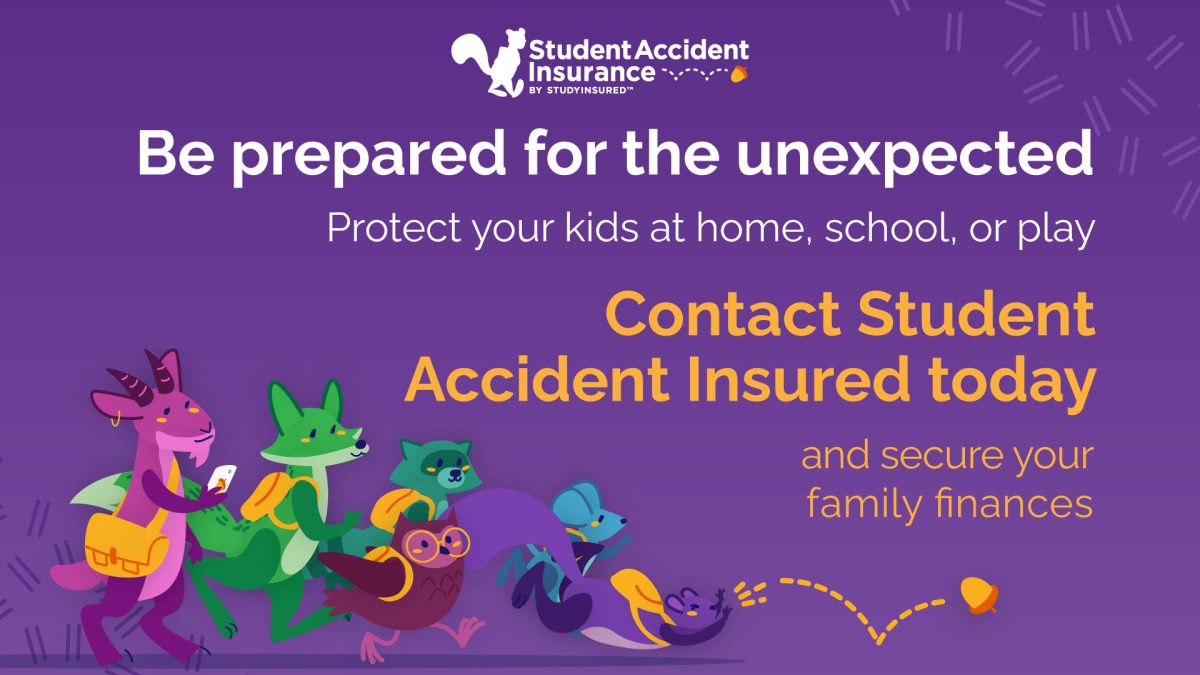 Student Accident Insurance
BY STUDYINSURED™

Be prepared for the unexpected

Protect your kids at home, school, or play

Contact Student Accident Insured today

and secure your family finances